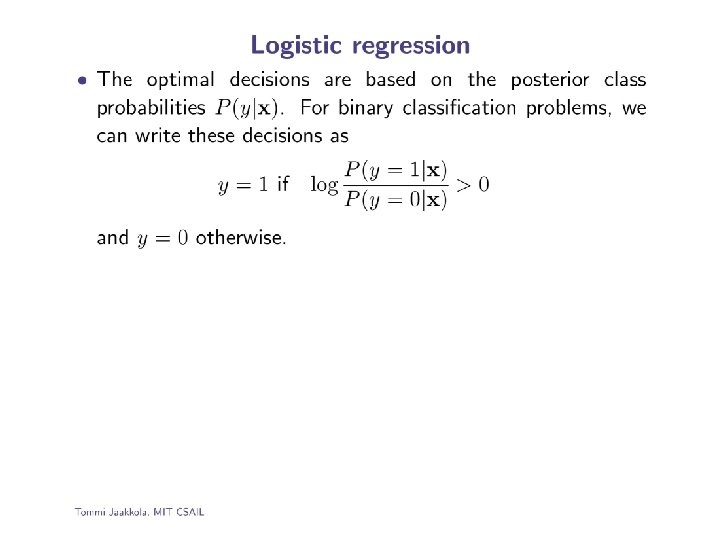 Logistic regression

• The optimal decisions are based on the posterior class probabilities $P(y|\mathbf{x})$. For binary classification problems, we can write these decisions as

$y = 1$ if $\log \frac{P(y=1|\mathbf{x})}{P(y=0|\mathbf{x})} > 0$

and $y = 0$ otherwise.

Tommi Jaakkola, MIT CSAIL